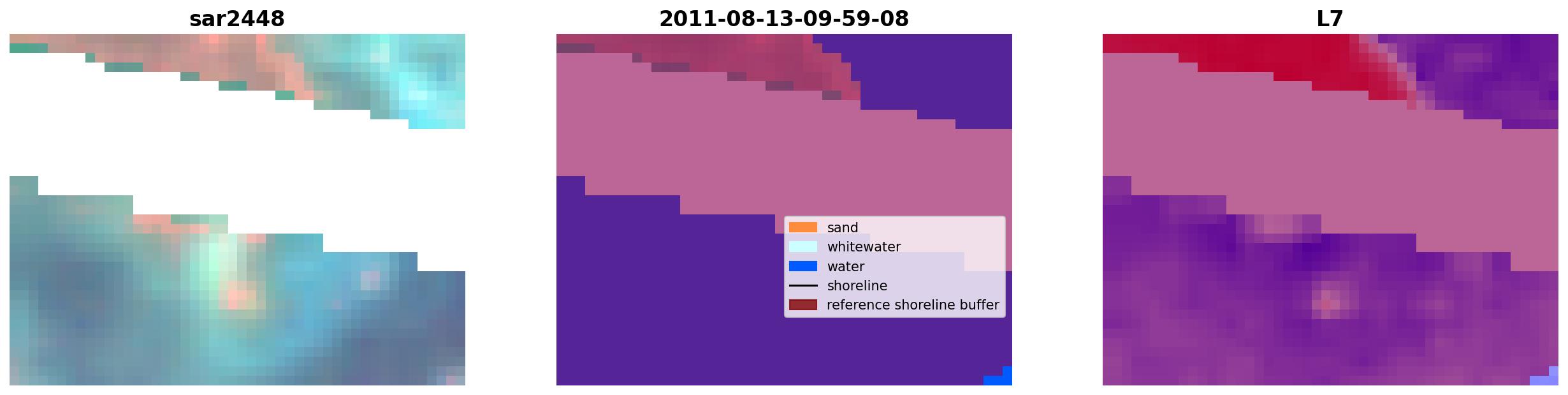 sar2448

2011-08-13-09-59-08

sand
whitewater
water
shoreline
reference shoreline buffer

L7